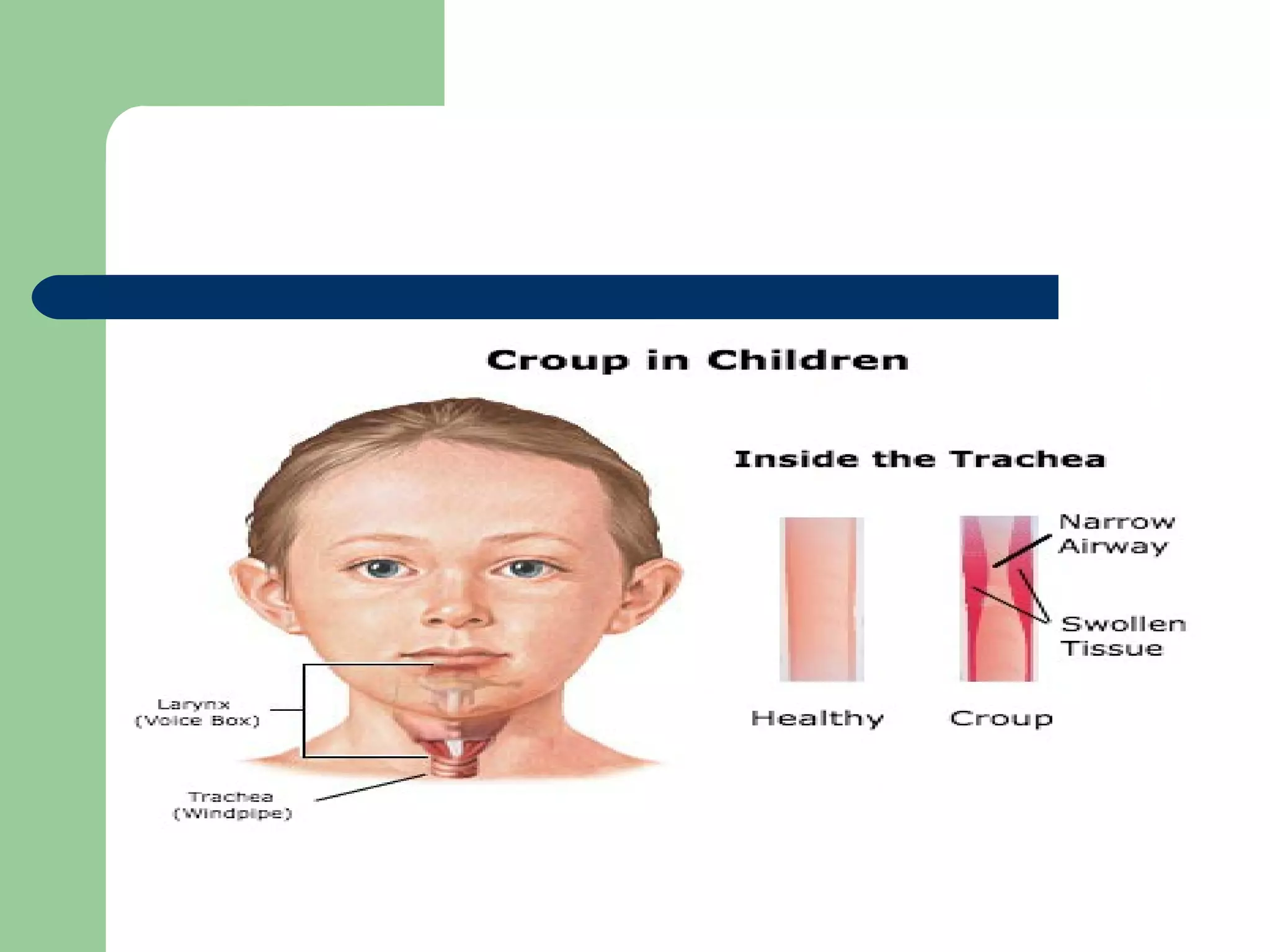 Croup in Children

Inside the Trachea

Narrow Airway

Swollen Tissue

Healthy

Croup

Larynx (Voice Box)

Trachea (Windpipe)